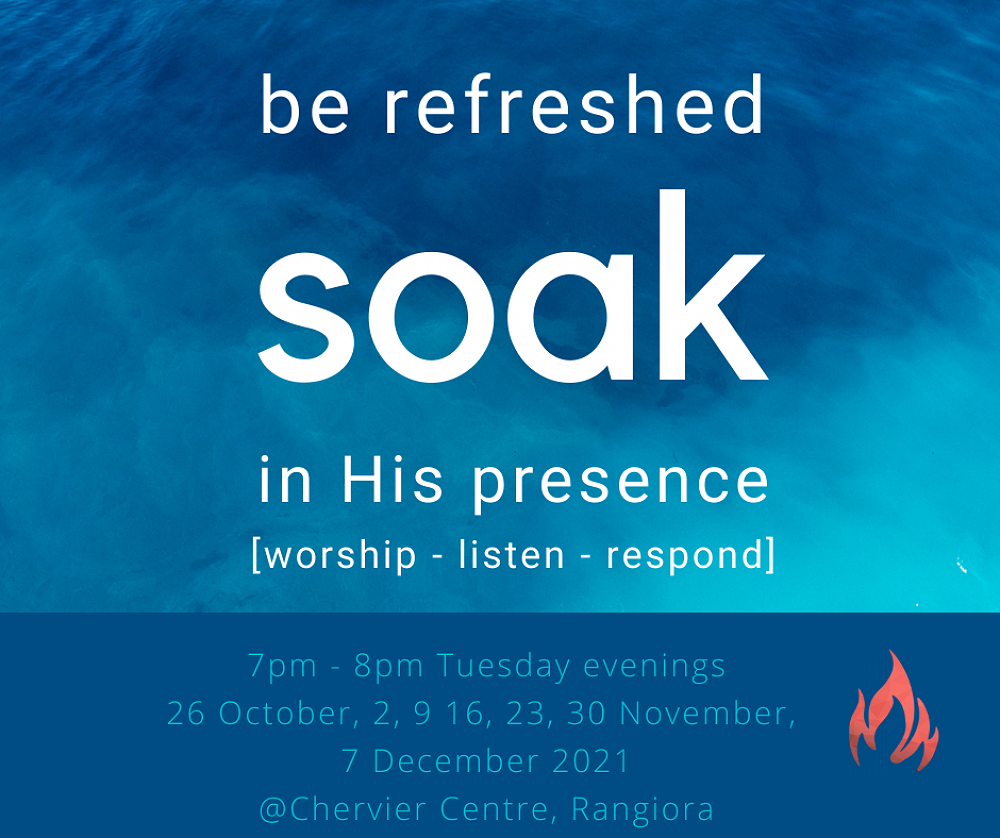 be refreshed

soak

in His presence

[worship - listen - respond]

7pm - 8pm Tuesday evenings
26 October, 2, 9 16, 23, 30 November,
7 December 2021
@Chervier Centre, Rangiora